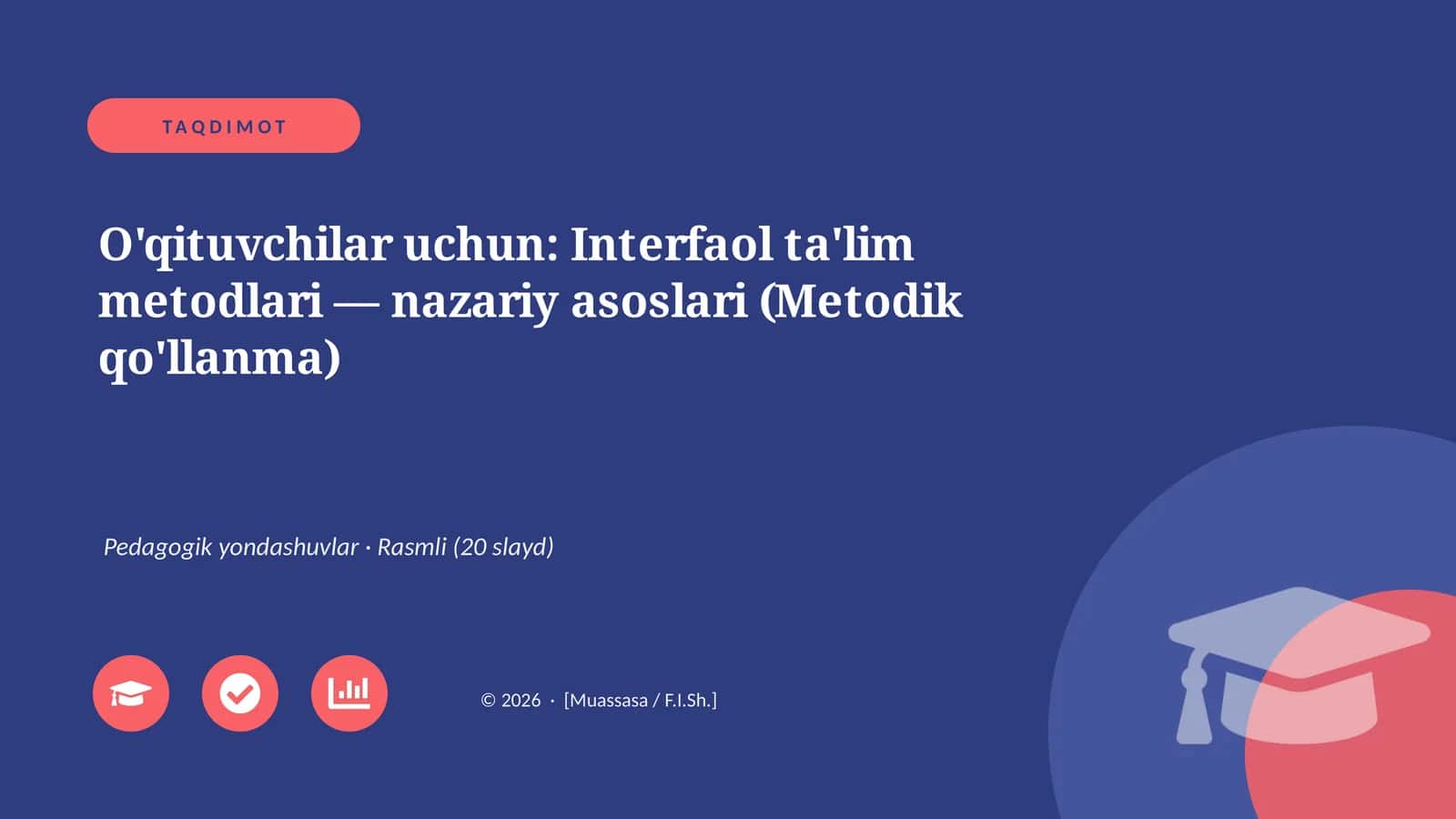 TAQDIMOT

O'qituvchilar uchun: Interfaol ta'lim metodlari — nazariy asoslari (Metodik qo'llanma)

Pedagogik yondashuvlar · Rasmli (20 slayd)

© 2026 · [Muassasa / F.I.Sh.]